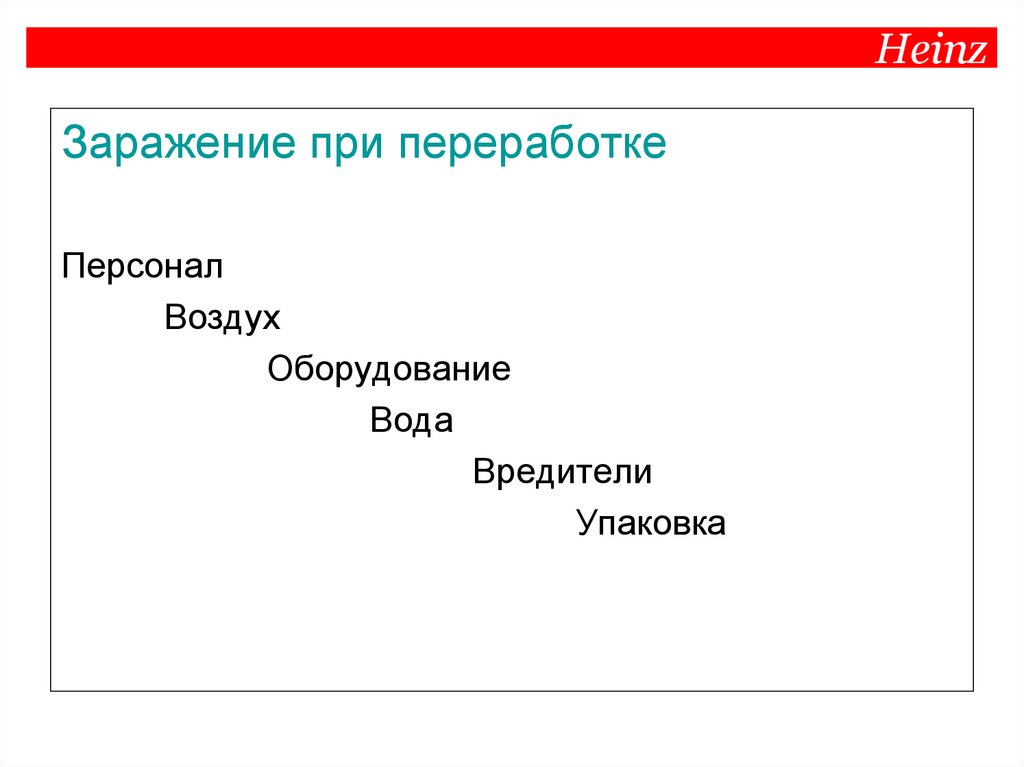 Heinz

Заражение при переработке

Персонал

Воздух

Оборудование

Вода

Вредители

Упаковка